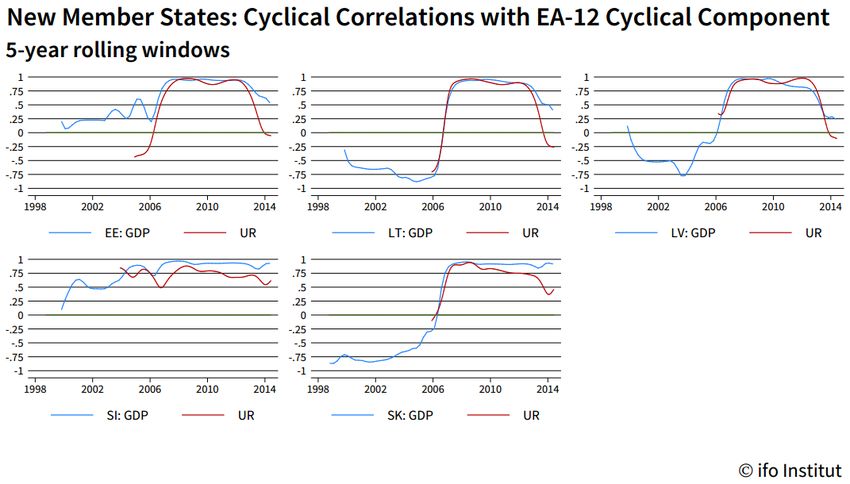 New Member States: Cyclical Correlations with EA-12 Cyclical Component
5-year rolling windows

1
.75
.5
.25
0
-.25
-.5
-.75
-1
1998 2002 2006 2010 2014
EE: GDP UR

1
.75
.5
.25
0
-.25
-.5
-.75
-1
1998 2002 2006 2010 2014
LT: GDP UR

1
.75
.5
.25
0
-.25
-.5
-.75
-1
1998 2002 2006 2010 2014
LV: GDP UR

1
.75
.5
.25
0
-.25
-.5
-.75
-1
1998 2002 2006 2010 2014
SI: GDP UR

1
.75
.5
.25
0
-.25
-.5
-.75
-1
1998 2002 2006 2010 2014
SK: GDP UR

© ifo Institut